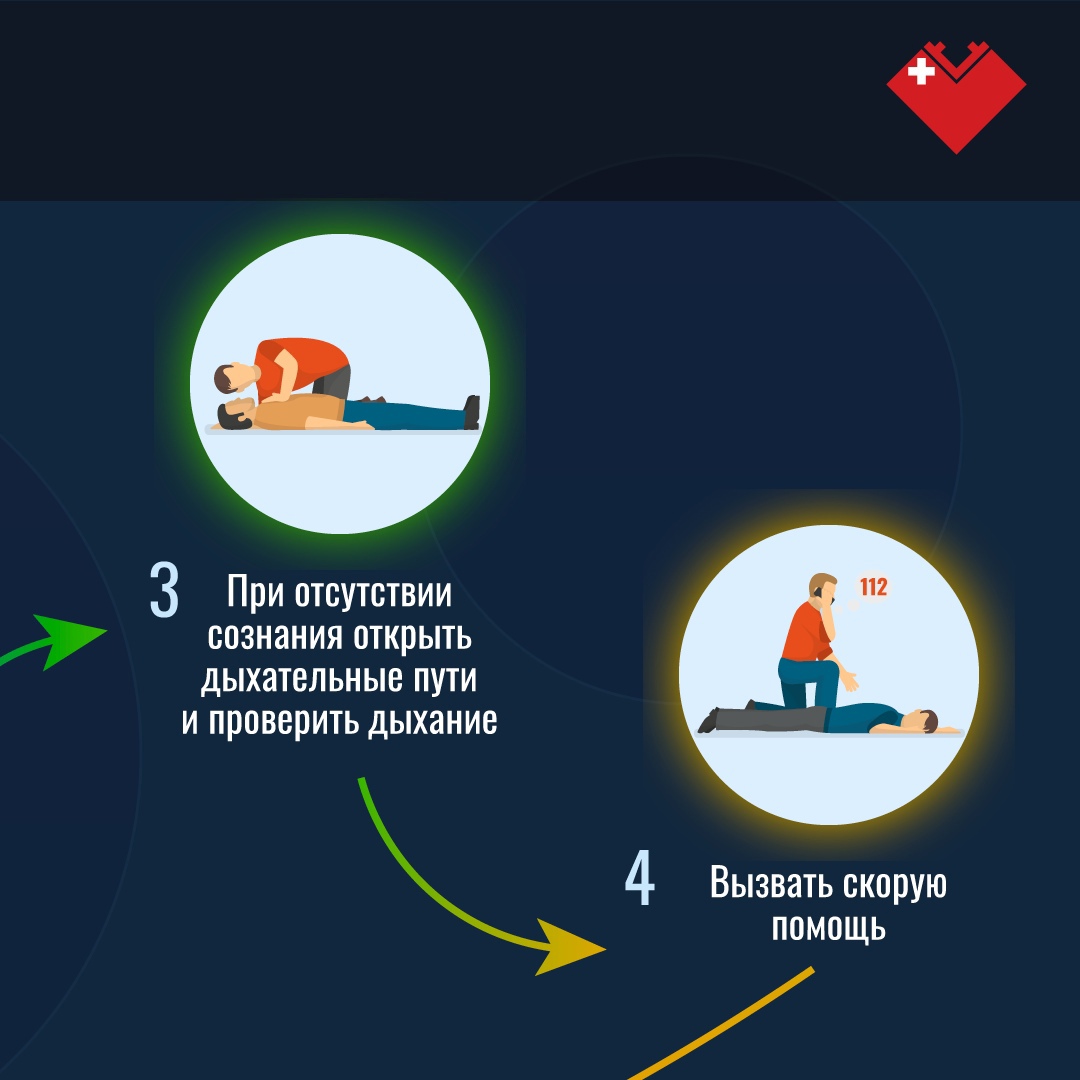 3 При отсутствии сознания открыть дыхательные пути и проверить дыхание

112

4 Вызвать скорую помощь